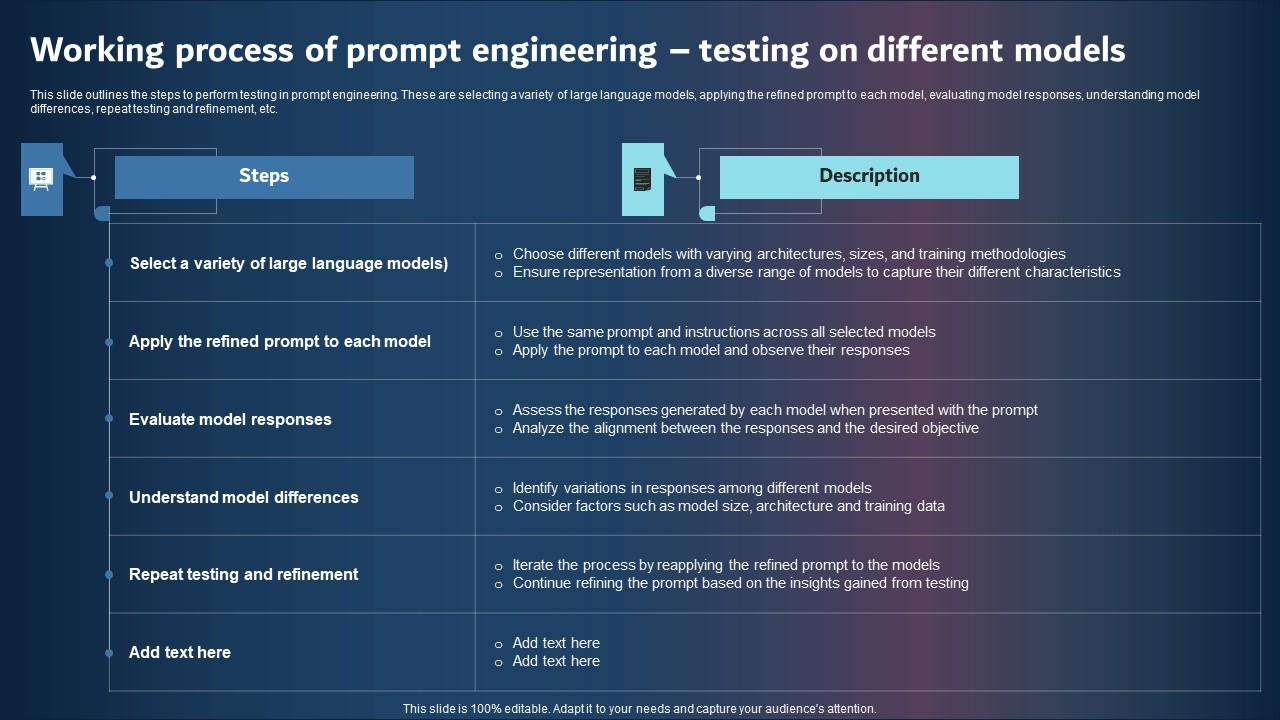 Working process of prompt engineering – testing on different models

This slide outlines the steps to perform testing in prompt engineering. These are selecting a variety of large language models, applying the refined prompt to each model, evaluating model responses, understanding model differences, repeat testing and refinement, etc.

| Steps | Description |
|---|---|
| Select a variety of large language models) | ○ Choose different models with varying architectures, sizes, and training methodologies ○ Ensure representation from a diverse range of models to capture their different characteristics |
| Apply the refined prompt to each model | ○ Use the same prompt and instructions across all selected models ○ Apply the prompt to each model and observe their responses |
| Evaluate model responses | ○ Assess the responses generated by each model when presented with the prompt ○ Analyze the alignment between the responses and the desired objective |
| Understand model differences | ○ Identify variations in responses among different models ○ Consider factors such as model size, architecture and training data |
| Repeat testing and refinement | ○ Iterate the process by reapplying the refined prompt to the models ○ Continue refining the prompt based on the insights gained from testing |
| Add text here | ○ Add text here ○ Add text here |

This slide is 100% editable. Adapt it to your needs and capture your audience's attention.